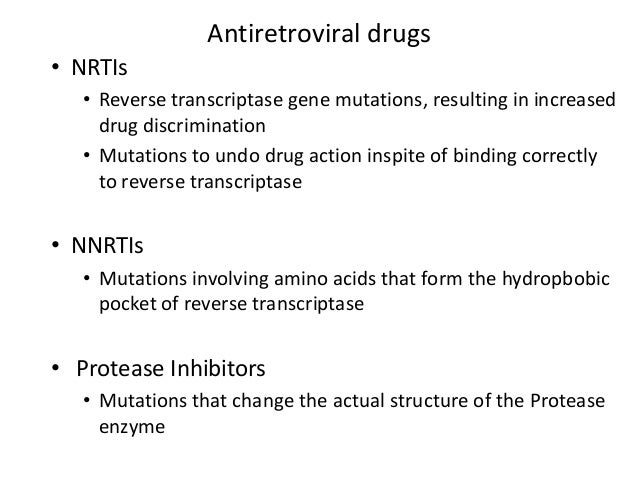 Antiretroviral drugs

• NRTIs
  • Reverse transcriptase gene mutations, resulting in increased drug discrimination
  • Mutations to undo drug action inspite of binding correctly to reverse transcriptase

• NNRTIs
  • Mutations involving amino acids that form the hydropbobic pocket of reverse transcriptase

• Protease Inhibitors
  • Mutations that change the actual structure of the Protease enzyme